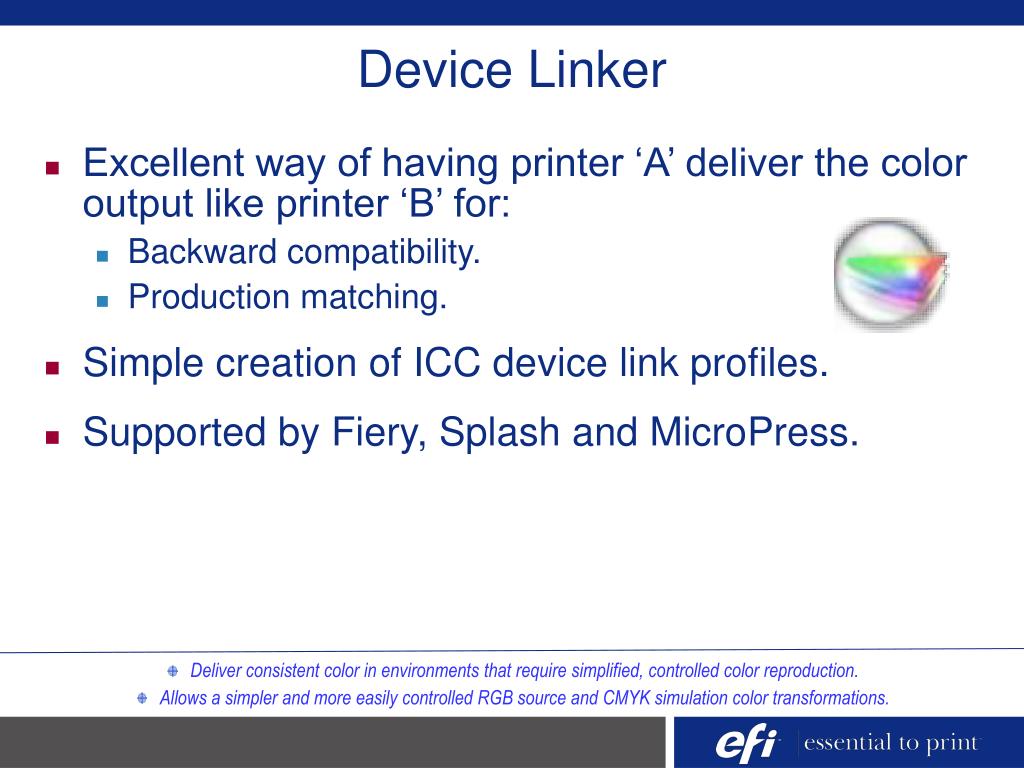 Device Linker

Excellent way of having printer ‘A’ deliver the color output like printer ‘B’ for:

Backward compatibility.

Production matching.

Simple creation of ICC device link profiles.

Supported by Fiery, Splash and MicroPress.

Deliver consistent color in environments that require simplified, controlled color reproduction.

Allows a simpler and more easily controlled RGB source and CMYK simulation color transformations.

efi essential to print